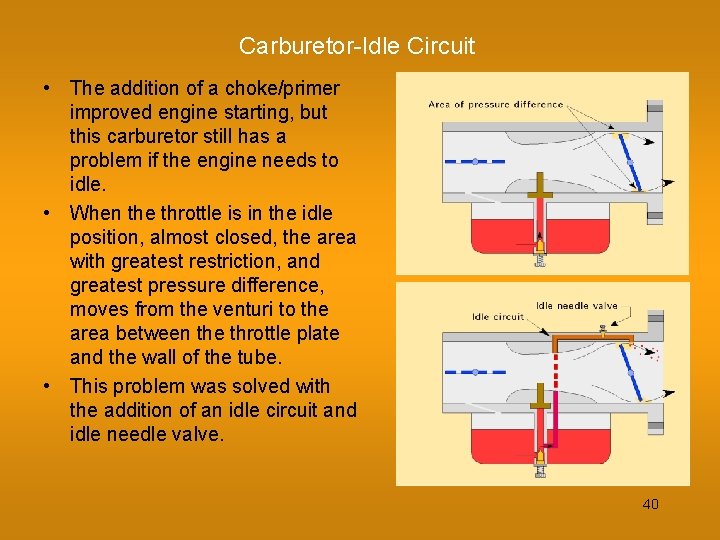 Carburetor-Idle Circuit

• The addition of a choke/primer improved engine starting, but this carburetor still has a problem if the engine needs to idle.
• When the throttle is in the idle position, almost closed, the area with greatest restriction, and greatest pressure difference, moves from the venturi to the area between the throttle plate and the wall of the tube.
• This problem was solved with the addition of an idle circuit and idle needle valve.

Area of pressure difference

Idle needle valve
Idle circuit

40